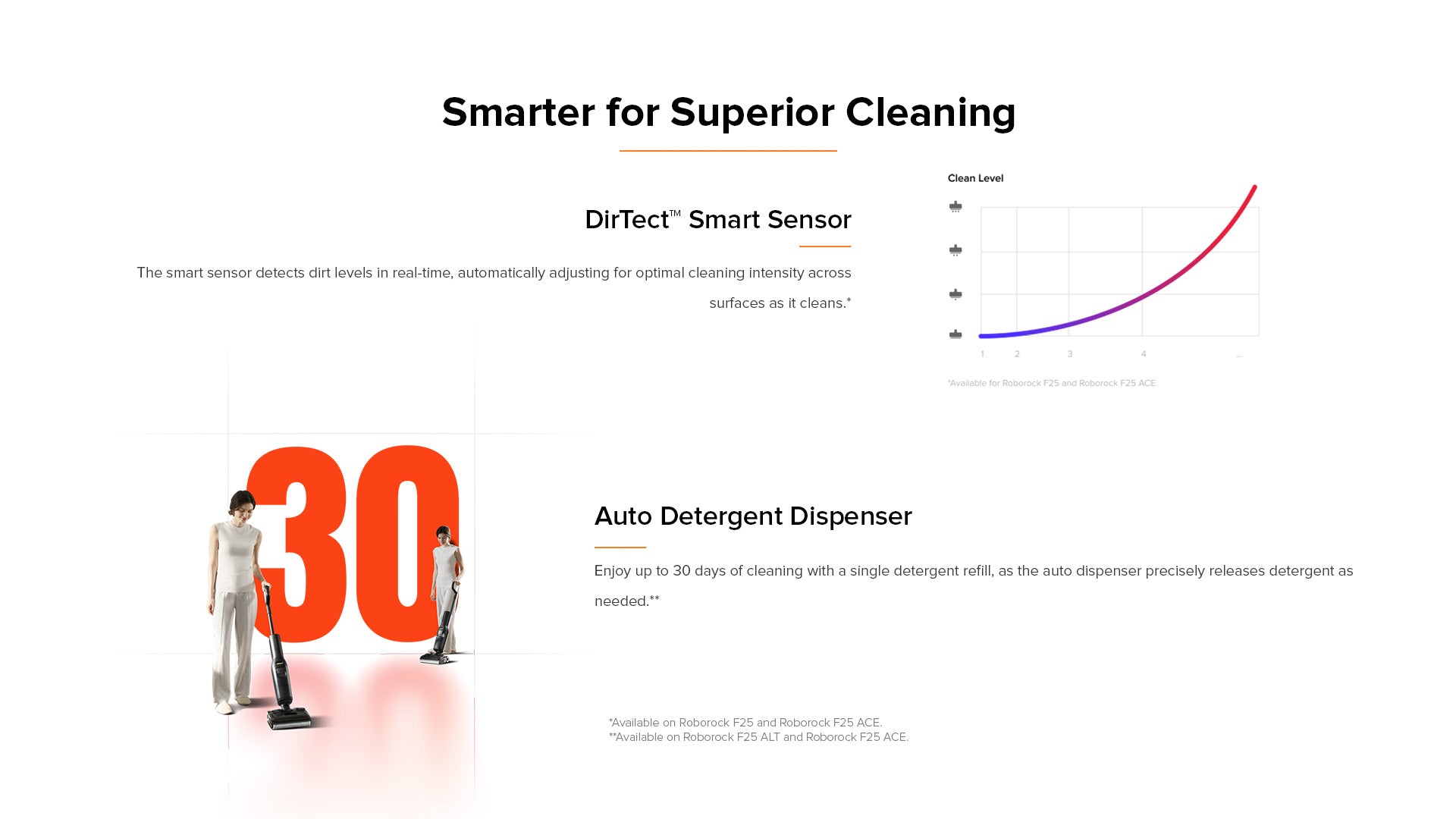 Smarter for Superior Cleaning

DirTect™ Smart Sensor

The smart sensor detects dirt levels in real-time, automatically adjusting for optimal cleaning intensity across surfaces as it cleans.*

Clean Level

1 2 3 4 ...

*Available for Roborock F25 and Roborock F25 ACE.

30

Auto Detergent Dispenser

Enjoy up to 30 days of cleaning with a single detergent refill, as the auto dispenser precisely releases detergent as needed.**

*Available on Roborock F25 and Roborock F25 ACE.
**Available on Roborock F25 ALT and Roborock F25 ACE.